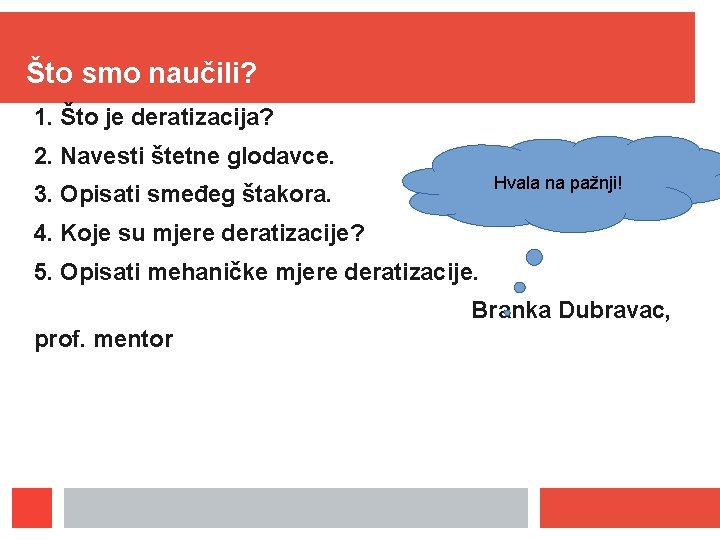 Što smo naučili?

1. Što je deratizacija?
2. Navesti štetne glodavce.
3. Opisati smeđeg štakora.
4. Koje su mjere deratizacije?
5. Opisati mehaničke mjere deratizacije.

Hvala na pažnji!

Branka Dubravac, prof. mentor